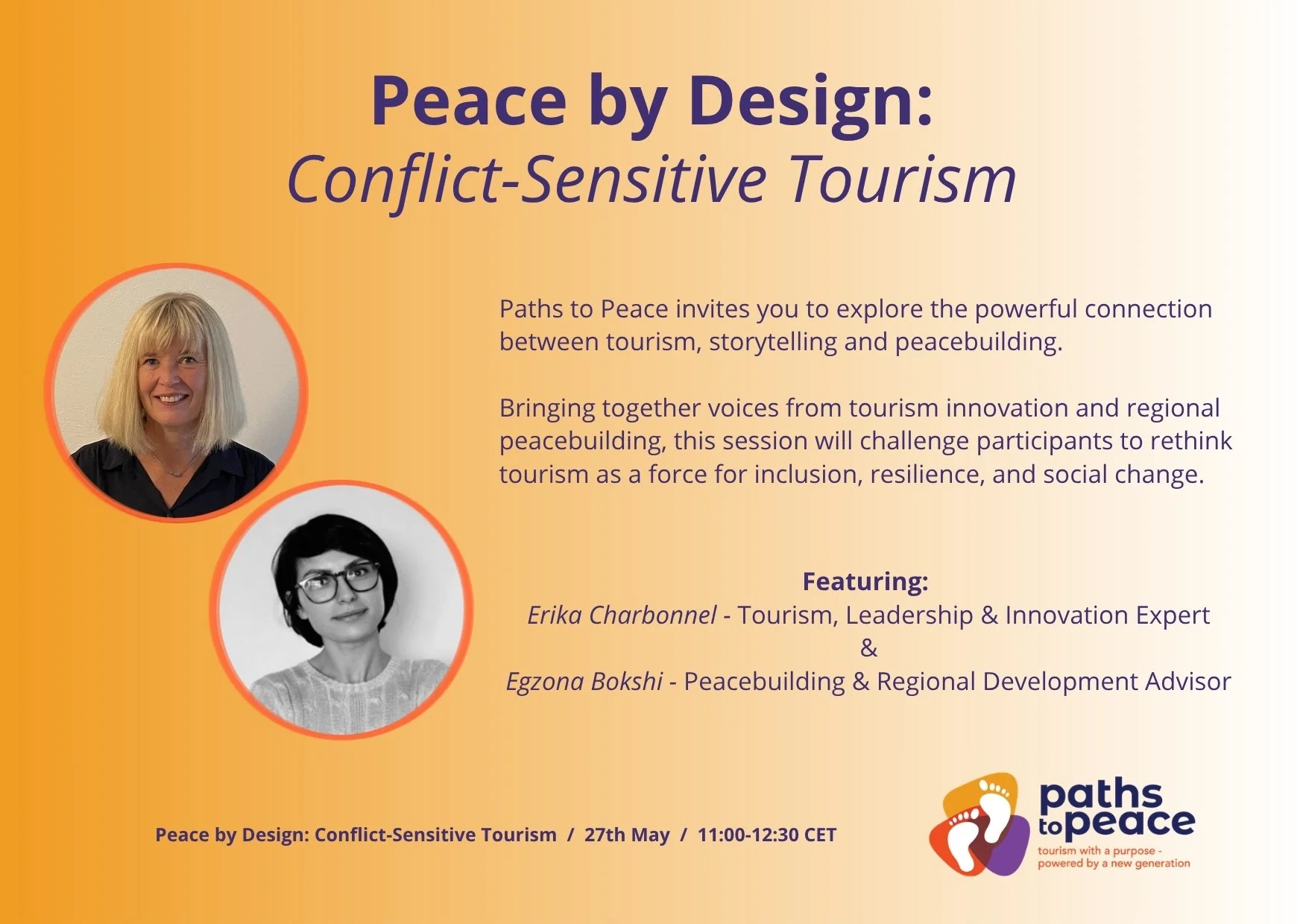 Peace by Design:
Conflict-Sensitive Tourism

Paths to Peace invites you to explore the powerful connection between tourism, storytelling and peacebuilding.

Bringing together voices from tourism innovation and regional peacebuilding, this session will challenge participants to rethink tourism as a force for inclusion, resilience, and social change.

Featuring:
Erika Charbonnel - Tourism, Leadership & Innovation Expert
&
Egzona Bokshi - Peacebuilding & Regional Development Advisor

Peace by Design: Conflict-Sensitive Tourism / 27th May / 11:00-12:30 CET

paths to peace
tourism with a purpose - powered by a new generation